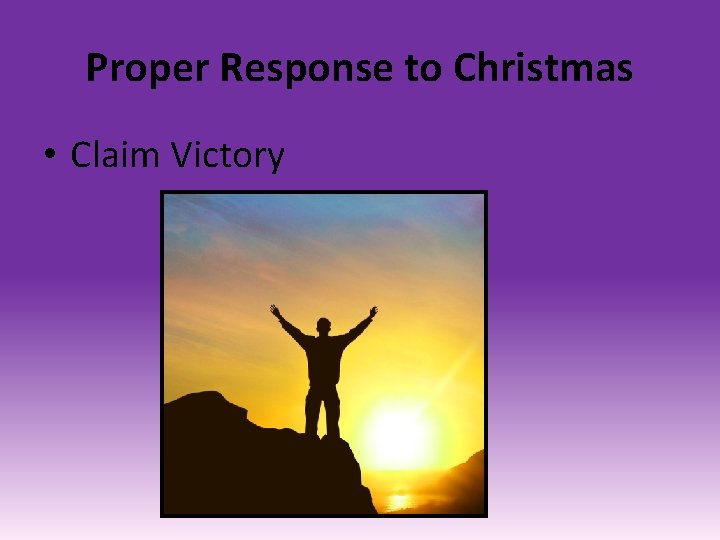 Proper Response to Christmas

• Claim Victory